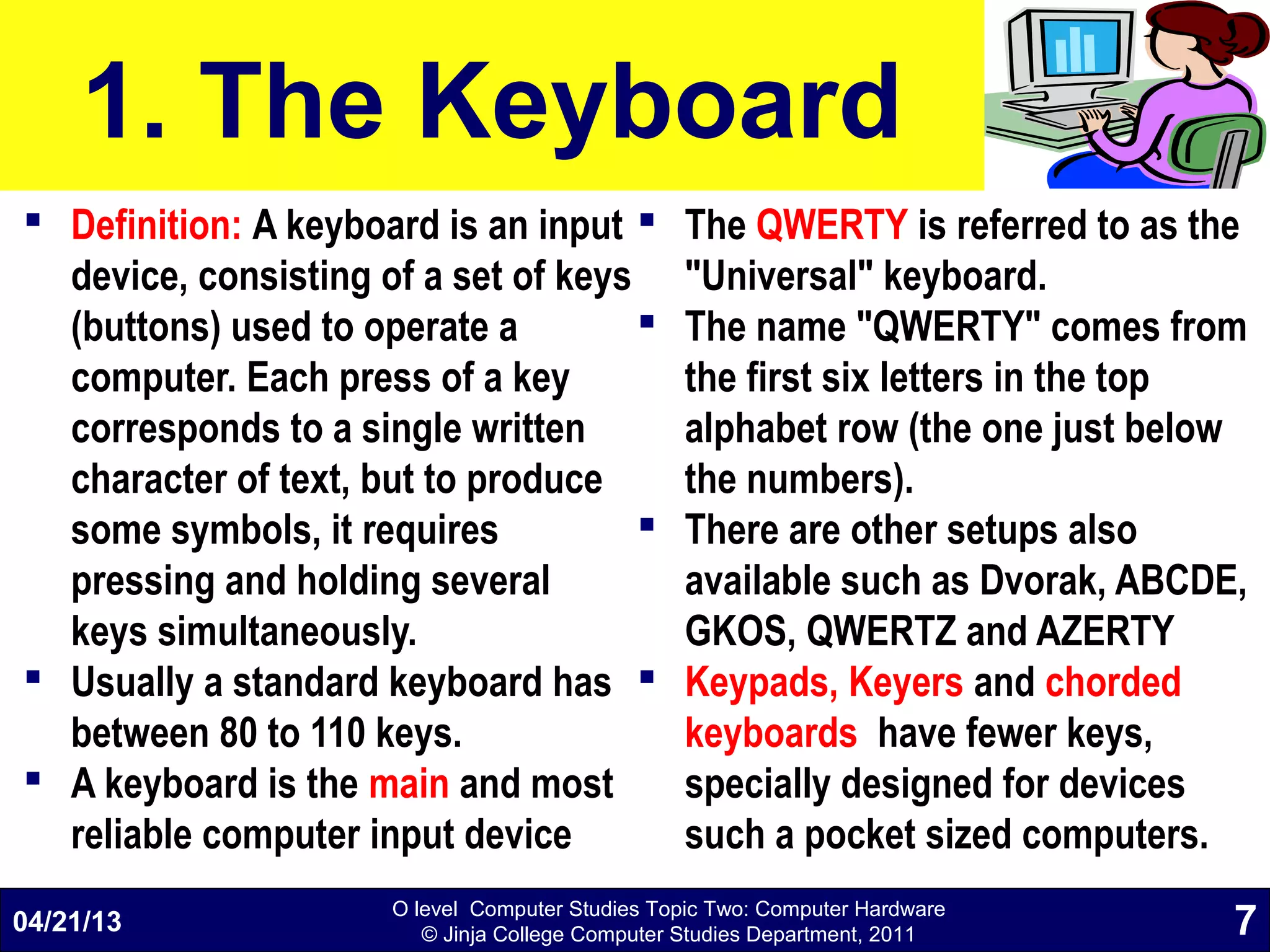 1. The Keyboard

▪ Definition: A keyboard is an input device, consisting of a set of keys (buttons) used to operate a computer. Each press of a key corresponds to a single written character of text, but to produce some symbols, it requires pressing and holding several keys simultaneously.

▪ Usually a standard keyboard has between 80 to 110 keys.

▪ A keyboard is the main and most reliable computer input device

▪ The QWERTY is referred to as the "Universal" keyboard.

▪ The name "QWERTY" comes from the first six letters in the top alphabet row (the one just below the numbers).

▪ There are other setups also available such as Dvorak, ABCDE, GKOS, QWERTZ and AZERTY

▪ Keypads, Keyers and chorded keyboards have fewer keys, specially designed for devices such a pocket sized computers.

04/21/13

O level Computer Studies Topic Two: Computer Hardware
© Jinja College Computer Studies Department, 2011

7